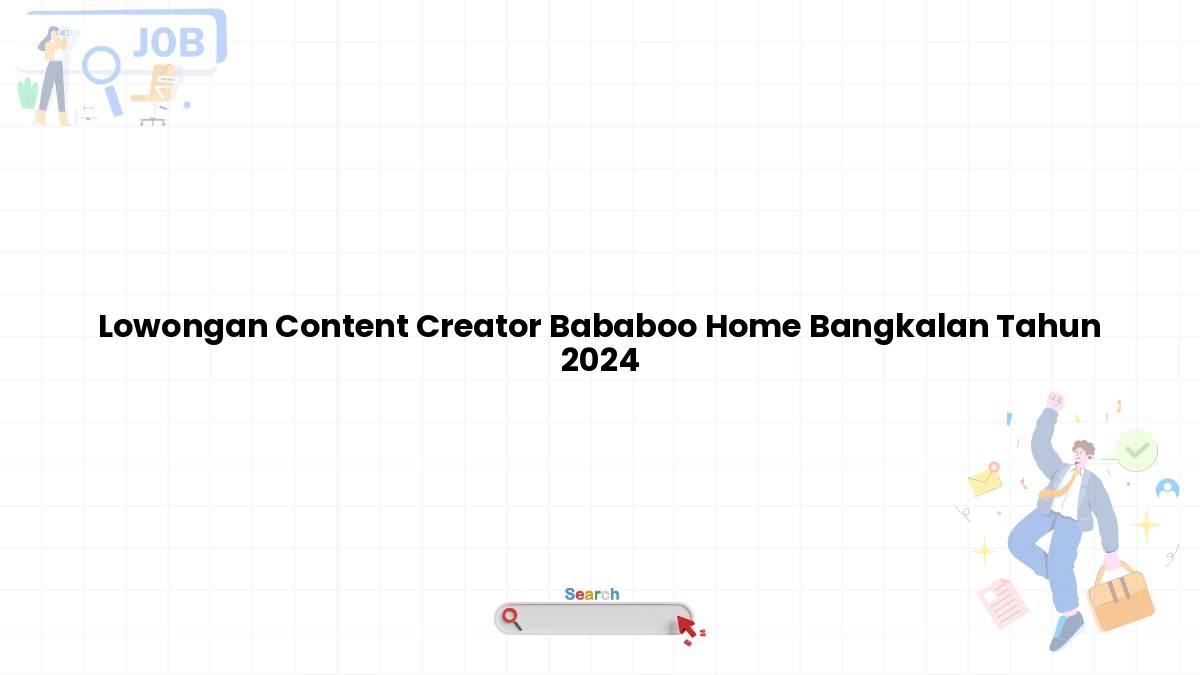 JOB

Lowongan Content Creator Bababoo Home Bangkalan Tahun 2024

Search